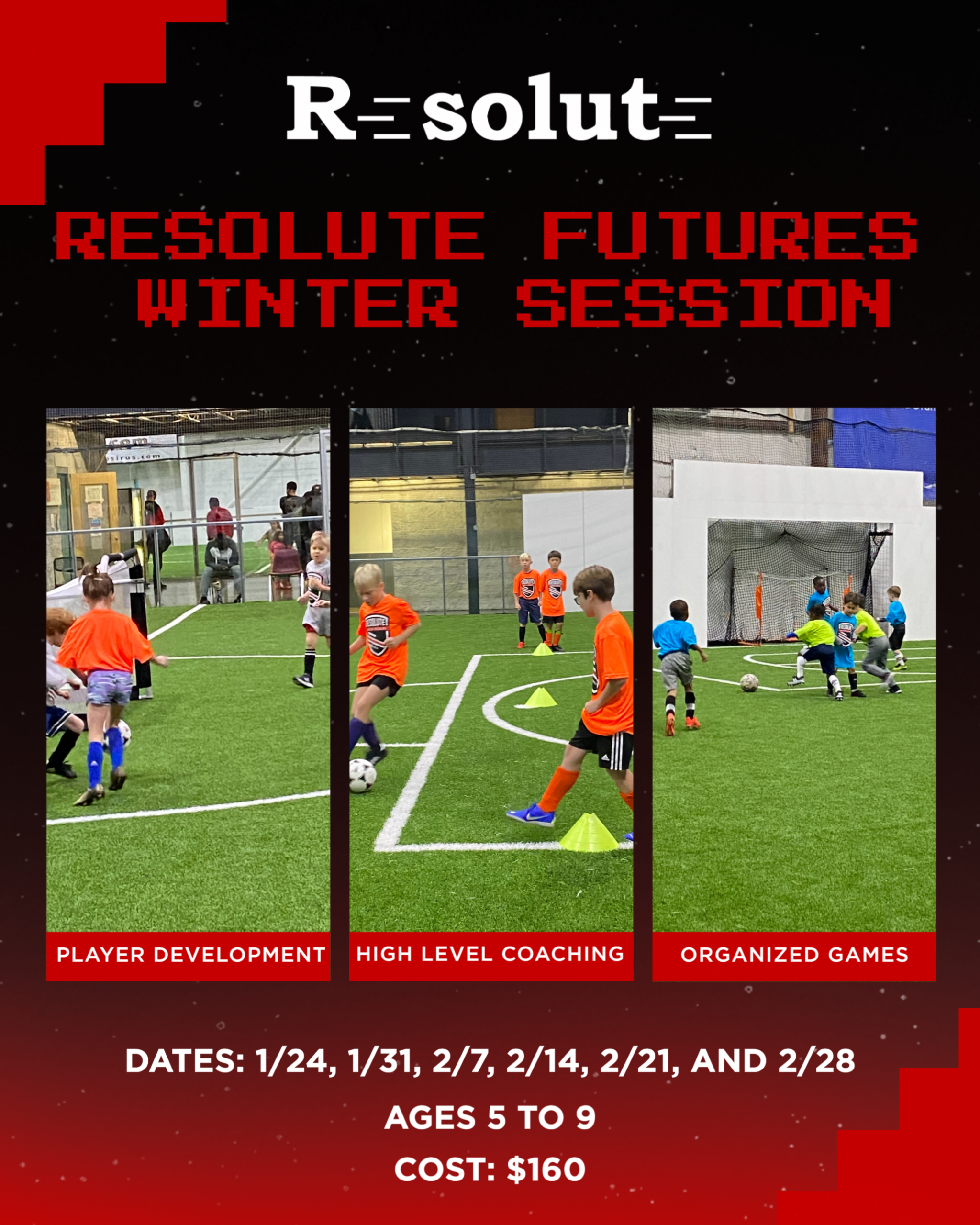 Resolute

RESOLUTE FUTURES WINTER SESSION

PLAYER DEVELOPMENT

HIGH LEVEL COACHING

ORGANIZED GAMES

DATES: 1/24, 1/31, 2/7, 2/14, 2/21, AND 2/28

AGES 5 TO 9

COST: $160